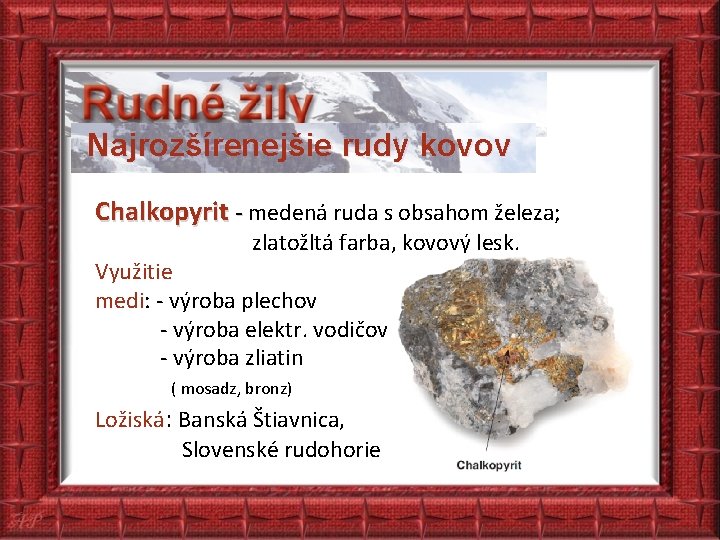 Rudné žily
Najrozšírenejšie rudy kovov

Chalkopyrit - medená ruda s obsahom železa; zlatožltá farba, kovový lesk.

Využitie
medi: - výroba plechov
- výroba elektr. vodičov
- výroba zliatin
( mosadz, bronz)

Ložiská: Banská Štiavnica, Slovenské rudohorie

Chalkopyrit